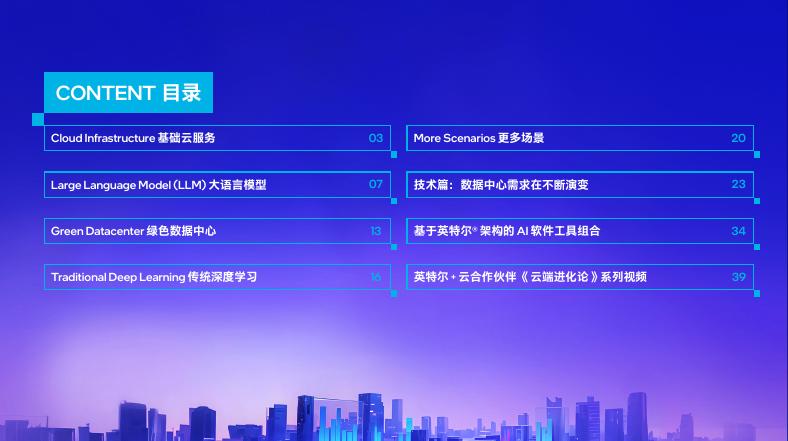 CONTENT 目录

Cloud Infrastructure 基础云服务 03

Large Language Model (LLM) 大语言模型 07

Green Datacenter 绿色数据中心 13

Traditional Deep Learning 传统深度学习 16

More Scenarios 更多场景 20

技术篇：数据中心需求在不断演变 23

基于英特尔® 架构的 AI 软件工具组合 34

英特尔 + 云合作伙伴《云端进化论》系列视频 39